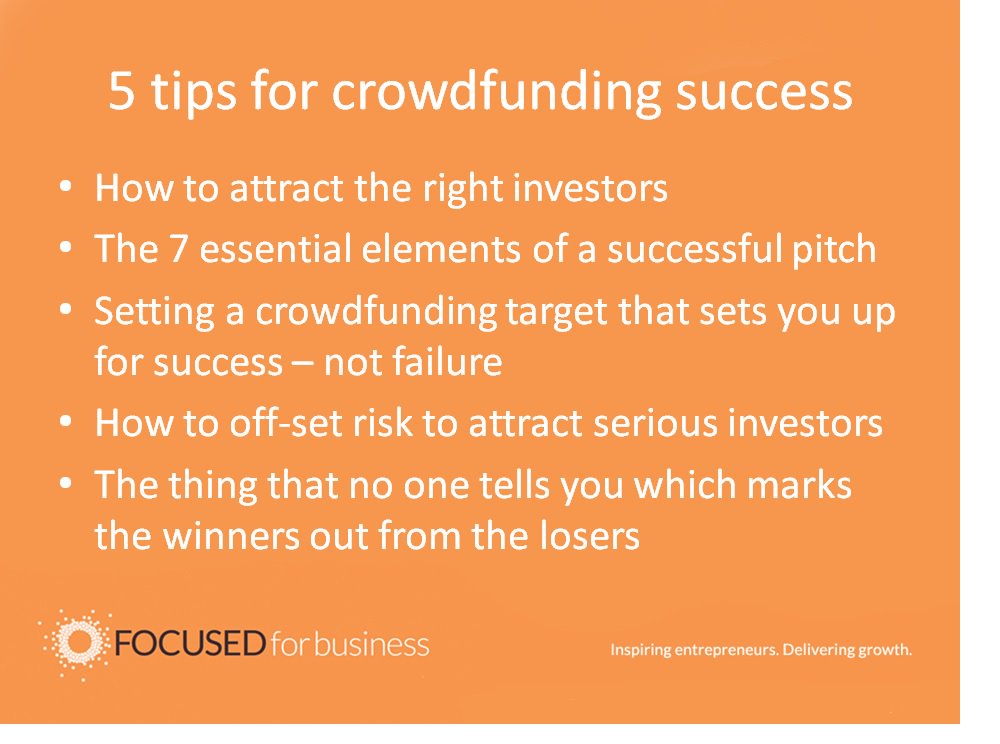 5 tips for crowdfunding success

• How to attract the right investors
• The 7 essential elements of a successful pitch
• Setting a crowdfunding target that sets you up for success – not failure
• How to off-set risk to attract serious investors
• The thing that no one tells you which marks the winners out from the losers

FOCUSED for business

Inspiring entrepreneurs. Delivering growth.